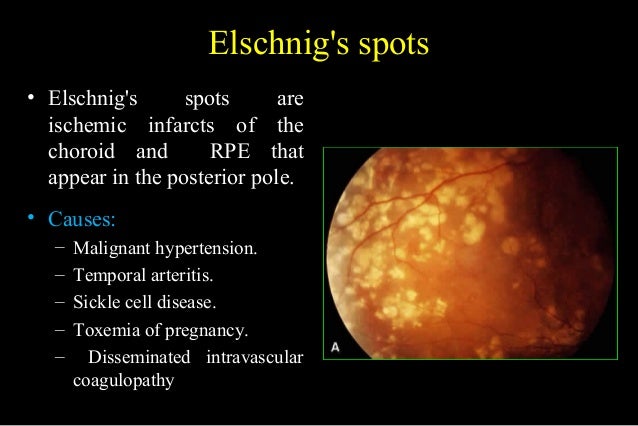 Elschnig's spots

• Elschnig's spots are ischemic infarcts of the choroid and RPE that appear in the posterior pole.

• Causes:
– Malignant hypertension.
– Temporal arteritis.
– Sickle cell disease.
– Toxemia of pregnancy.
– Disseminated intravascular coagulopathy

A